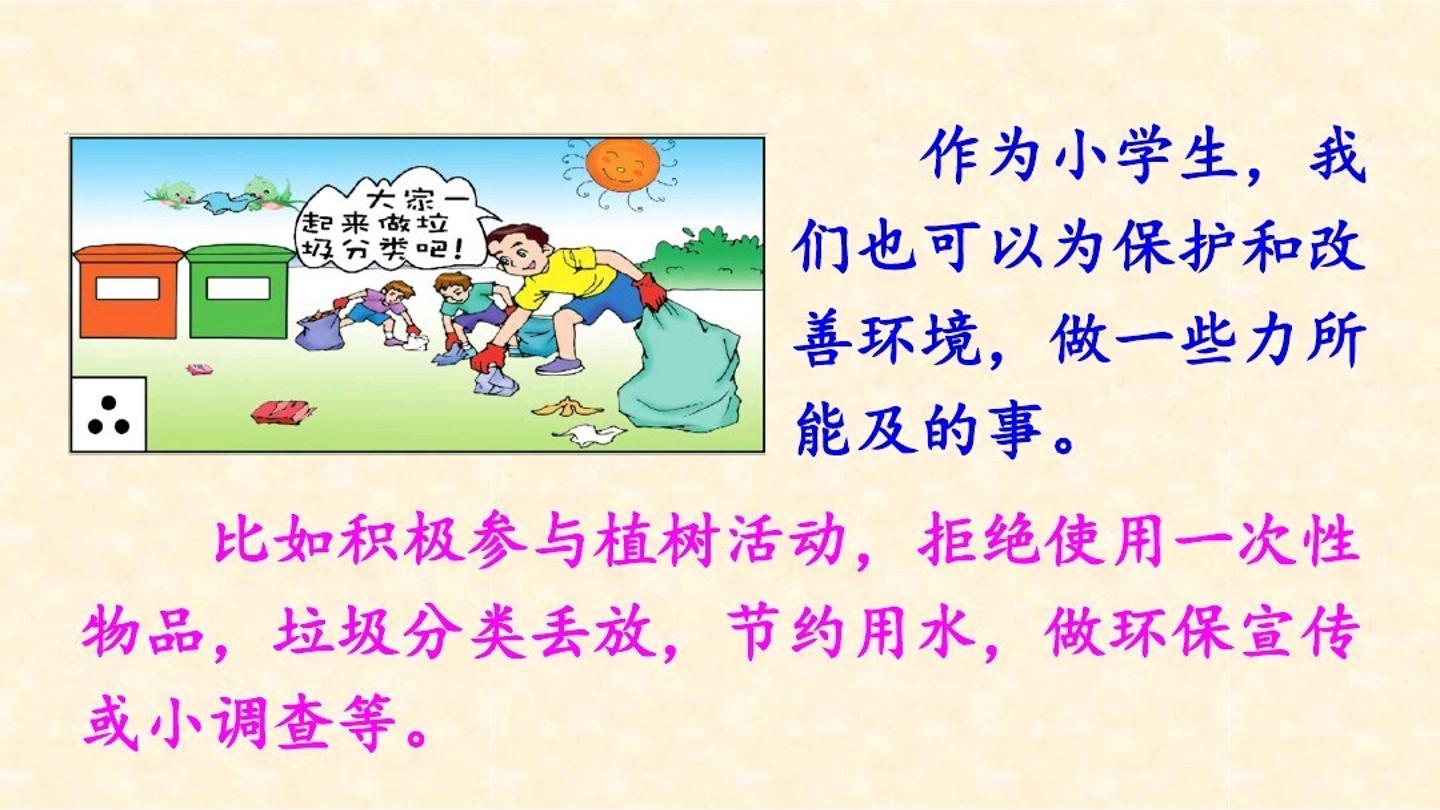 大家一起来做垃圾分类吧！

作为小学生，我们也可以为保护和改善环境，做一些力所能及的事。

比如积极参与植树活动，拒绝使用一次性物品，垃圾分类丢放，节约用水，做环保宣传或小调查等。